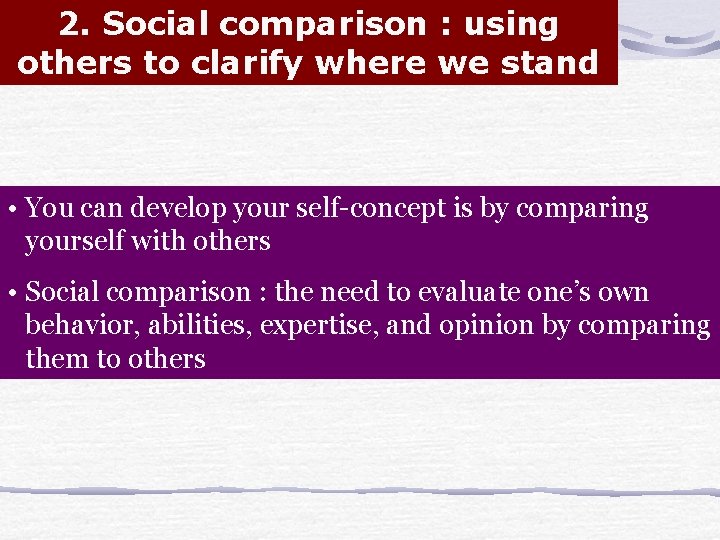 2. Social comparison : using others to clarify where we stand

• You can develop your self-concept is by comparing yourself with others

• Social comparison : the need to evaluate one's own behavior, abilities, expertise, and opinion by comparing them to others